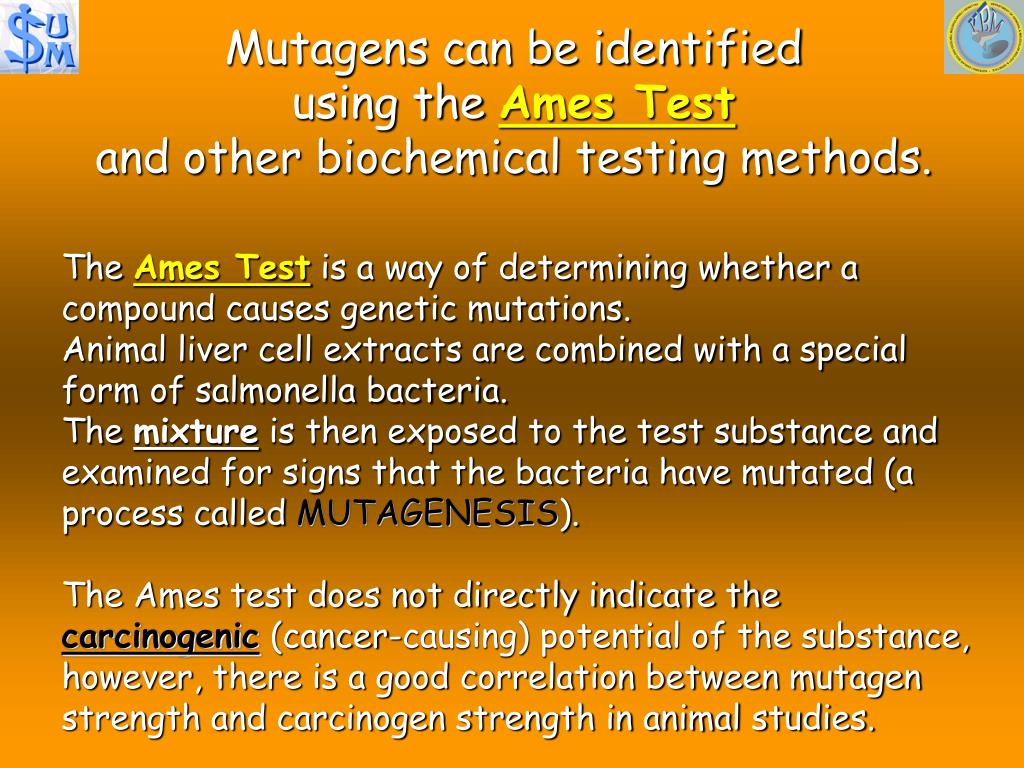 $UM

Mutagens can be identified using the Ames Test and other biochemical testing methods.

The Ames Test is a way of determining whether a compound causes genetic mutations.
Animal liver cell extracts are combined with a special form of salmonella bacteria.
The mixture is then exposed to the test substance and examined for signs that the bacteria have mutated (a process called MUTAGENESIS).

The Ames test does not directly indicate the carcinogenic (cancer-causing) potential of the substance, however, there is a good correlation between mutagen strength and carcinogen strength in animal studies.